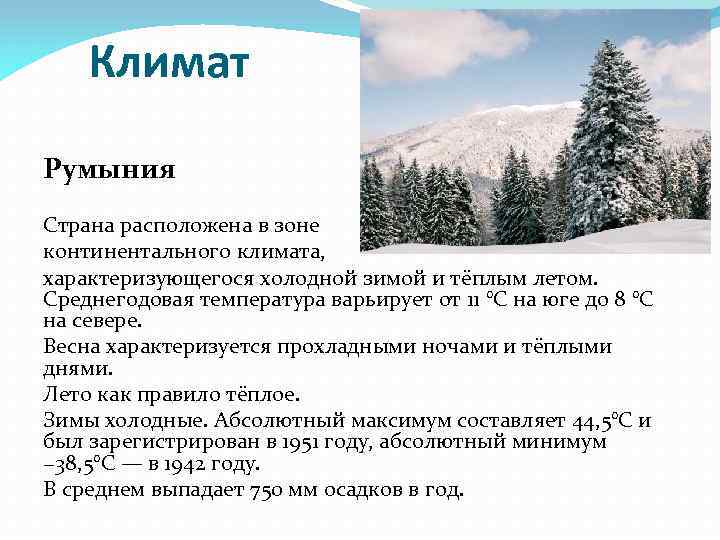 Климат

Румыния

Страна расположена в зоне континентального климата, характеризующегося холодной зимой и тёплым летом. Среднегодовая температура варьирует от 11 °C на юге до 8 °C на севере.

Весна характеризуется прохладными ночами и тёплыми днями.

Лето как правило тёплое.

Зимы холодные. Абсолютный максимум составляет 44,5°C и был зарегистрирован в 1951 году, абсолютный минимум −38,5°C — в 1942 году.

В среднем выпадает 750 мм осадков в год.